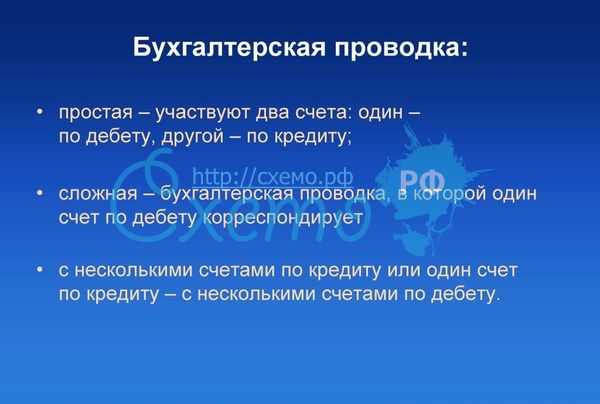 Бухгалтерская проводка:

• простая – участвуют два счета: один – по дебету, другой – по кредиту;

http://схемо.рф
Схемо РФ

• сложная – бухгалтерская проводка, в которой один счет по дебету корреспондирует

• с несколькими счетами по кредиту или один счет по кредиту – с несколькими счетами по дебету.